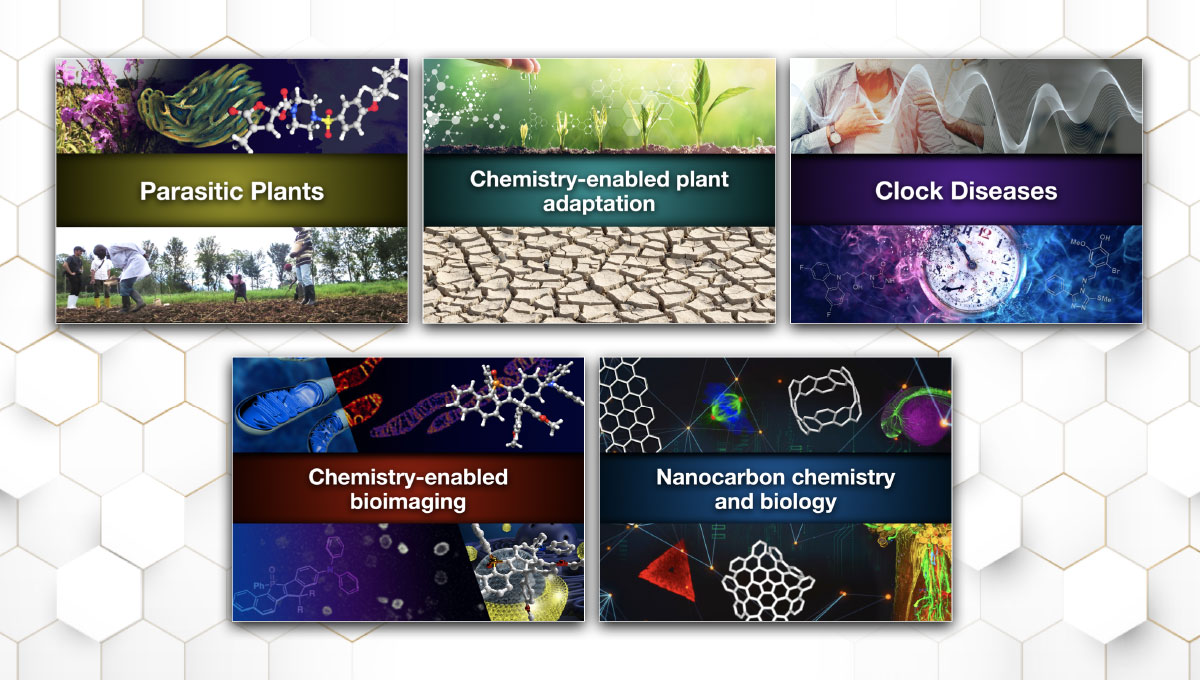 Parasitic Plants

Chemistry-enabled plant adaptation

Clock Diseases

Chemistry-enabled bioimaging

Nanocarbon chemistry and biology